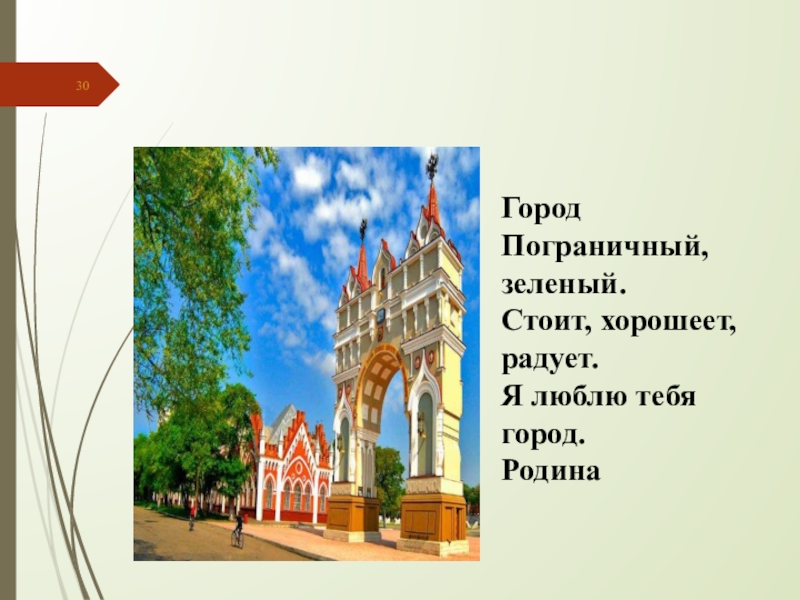 30

Город
Пограничный,
зеленый.
Стоит, хорошеет,
радует.
Я люблю тебя
город.
Родина